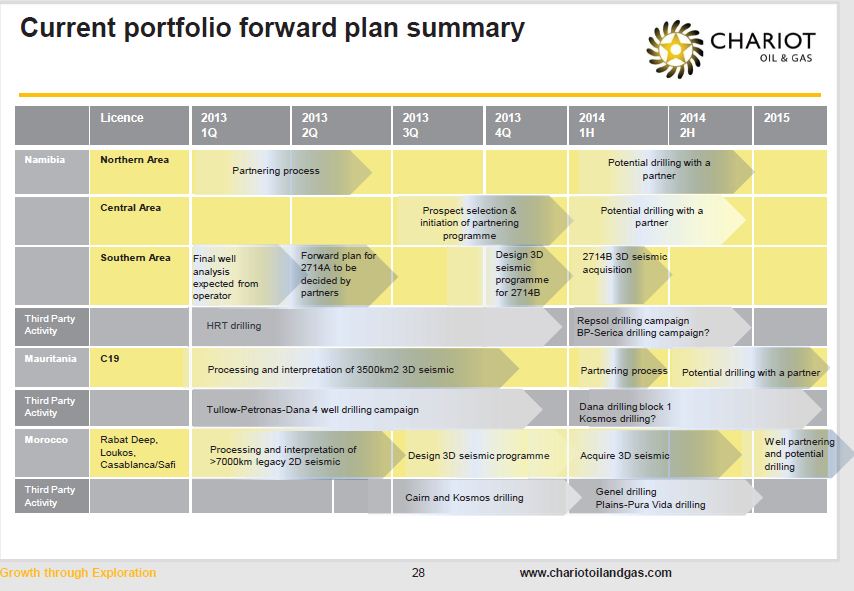 Current portfolio forward plan summary

CHARIOT
OIL & GAS

| | Licence | 2013 1Q | 2013 2Q | 2013 3Q | 2013 4Q | 2014 1H | 2014 2H | 2015 |
|---|---|---|---|---|---|---|---|---|
| Namibia | Northern Area | Partnering process | | | | Potential drilling with a partner | | |
| | Central Area | | | Prospect selection & initiation of partnering programme | | Potential drilling with a partner | | |
| | Southern Area | Final well analysis expected from operator | Forward plan for 2714A to be decided by partners | | Design 3D seismic programme for 2714B | 2714B 3D seismic acquisition | | |
| Third Party Activity | | HRT drilling | | | | Repsol drilling campaign BP-Serica drilling campaign? | | |
| Mauritania | C19 | Processing and interpretation of 3500km2 3D seismic | | | | Partnering process | Potential drilling with a partner | |
| Third Party Activity | | Tullow-Petronas-Dana 4 well drilling campaign | | | | Dana drilling block 1 Kosmos drilling? | | |
| Morocco | Rabat Deep, Loukos, Casablanca/Safi | Processing and interpretation of >7000km legacy 2D seismic | | Design 3D seismic programme | | Acquire 3D seismic | | Well partnering and potential drilling |
| Third Party Activity | | | | Cairn and Kosmos drilling | | Genel drilling Plains-Pura Vida drilling | | |

Growth through Exploration
28
www.chariotoilandgas.com